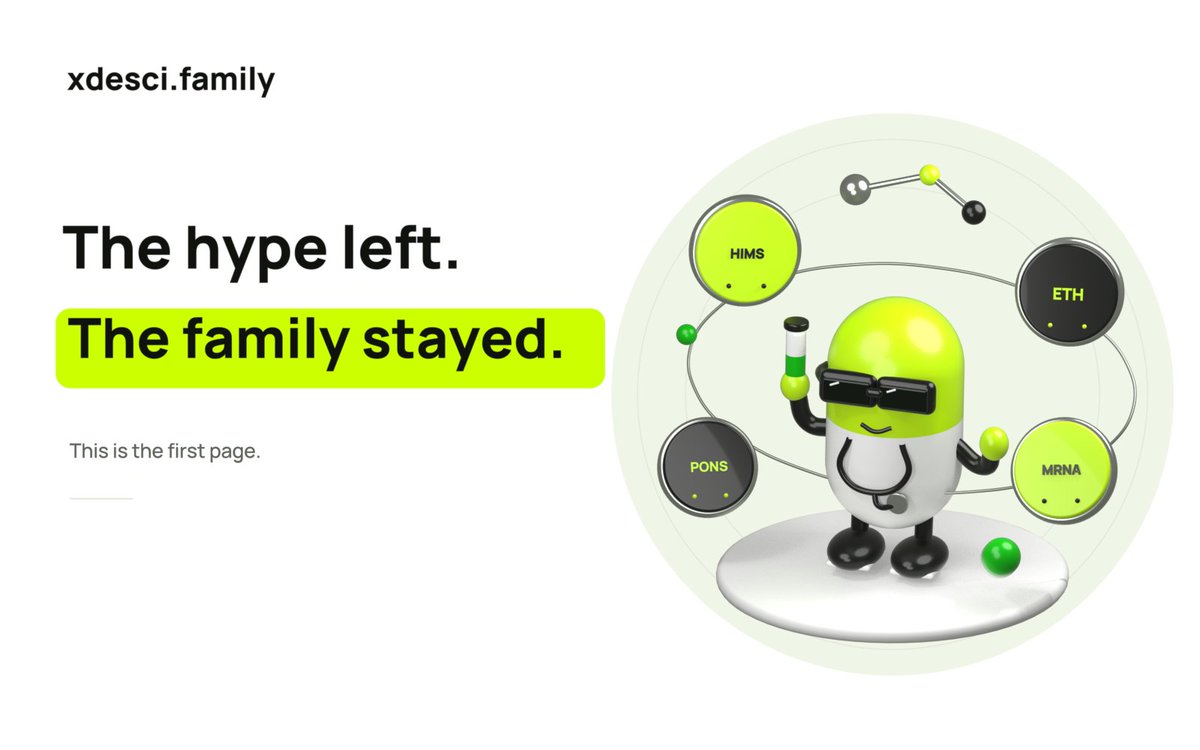 xdesci.family

The hype left.

The family stayed.

This is the first page.

HIMS

ETH

PONS

MRNA